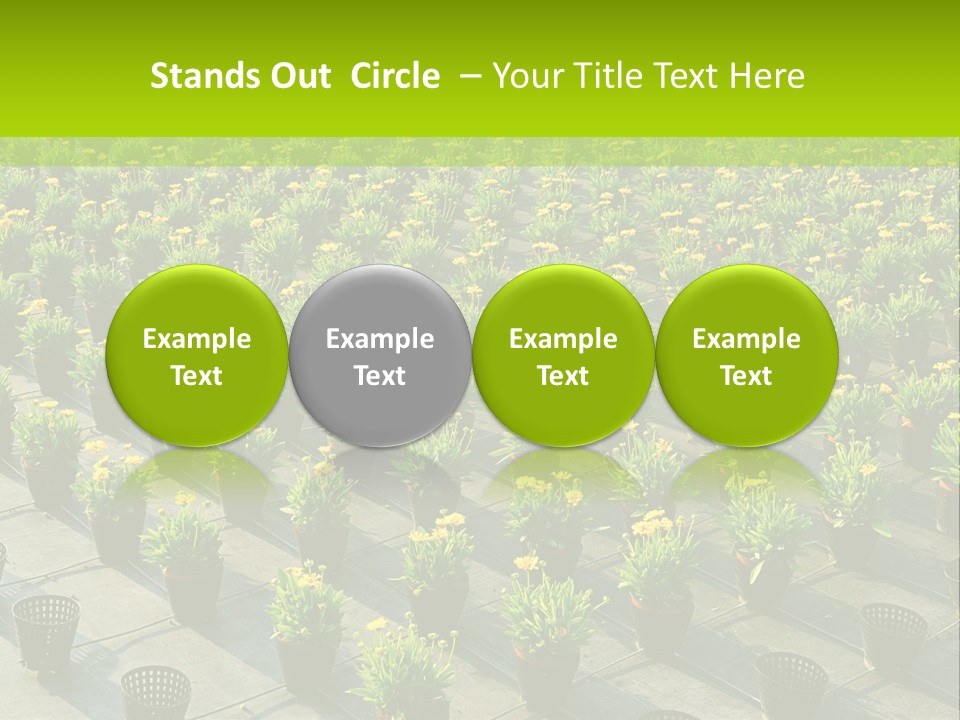 Stands Out Circle – Your Title Text Here

Example Text

Example Text

Example Text

Example Text